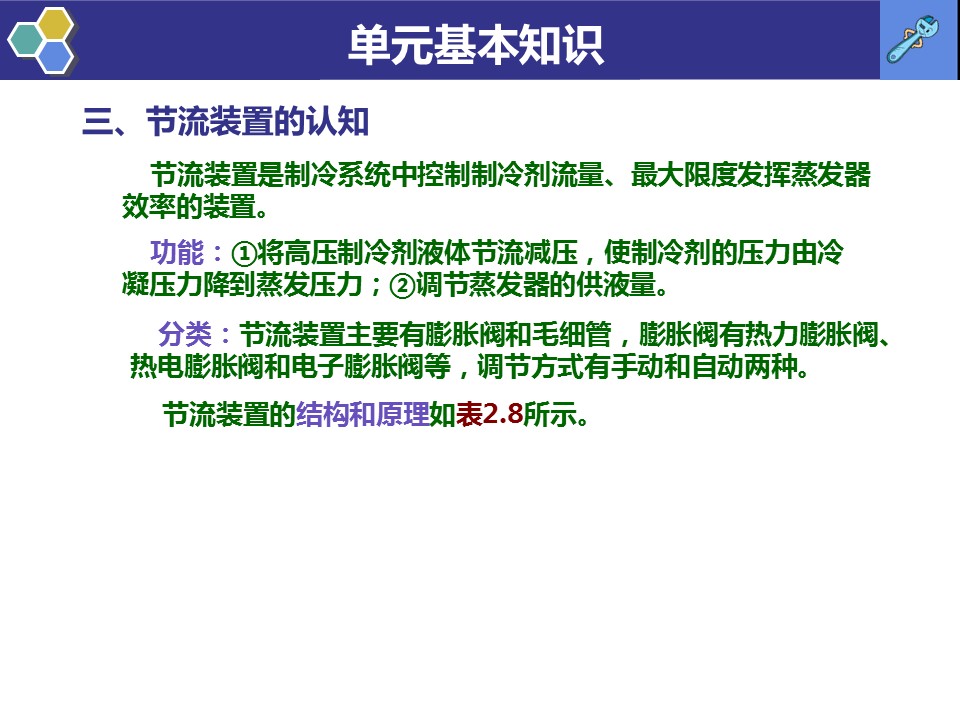 单元基本知识

三、节流装置的认知

节流装置是制冷系统中控制制冷剂流量、最大限度发挥蒸发器效率的装置。

功能：①将高压制冷剂液体节流减压，使制冷剂的压力由冷凝压力降到蒸发压力；②调节蒸发器的供液量。

分类：节流装置主要有膨胀阀和毛细管，膨胀阀有热力膨胀阀、热电膨胀阀和电子膨胀阀等，调节方式有手动和自动两种。

节流装置的结构和原理如表2.8所示。